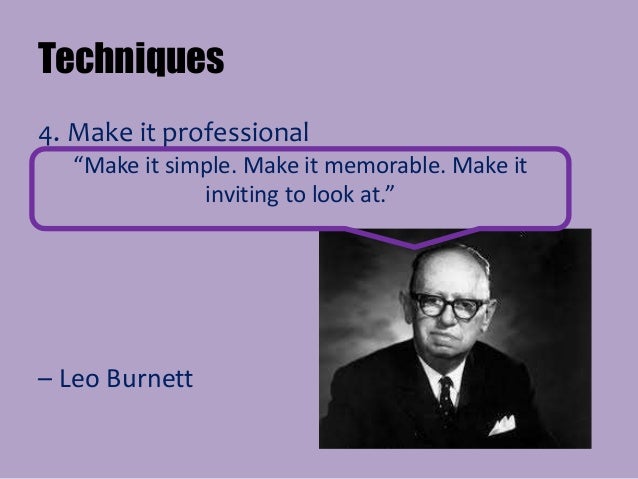 Techniques

4. Make it professional

“Make it simple. Make it memorable. Make it inviting to look at.”

– Leo Burnett